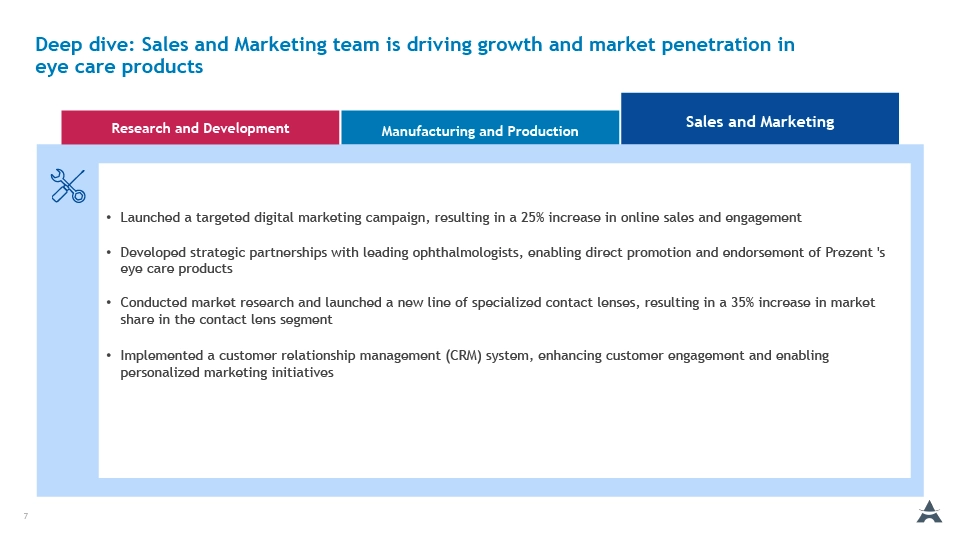 Deep dive: Sales and Marketing team is driving growth and market penetration in eye care products

Research and Development

Manufacturing and Production

Sales and Marketing

• Launched a targeted digital marketing campaign, resulting in a 25% increase in online sales and engagement

• Developed strategic partnerships with leading ophthalmologists, enabling direct promotion and endorsement of Prezent 's eye care products

• Conducted market research and launched a new line of specialized contact lenses, resulting in a 35% increase in market share in the contact lens segment

• Implemented a customer relationship management (CRM) system, enhancing customer engagement and enabling personalized marketing initiatives

7